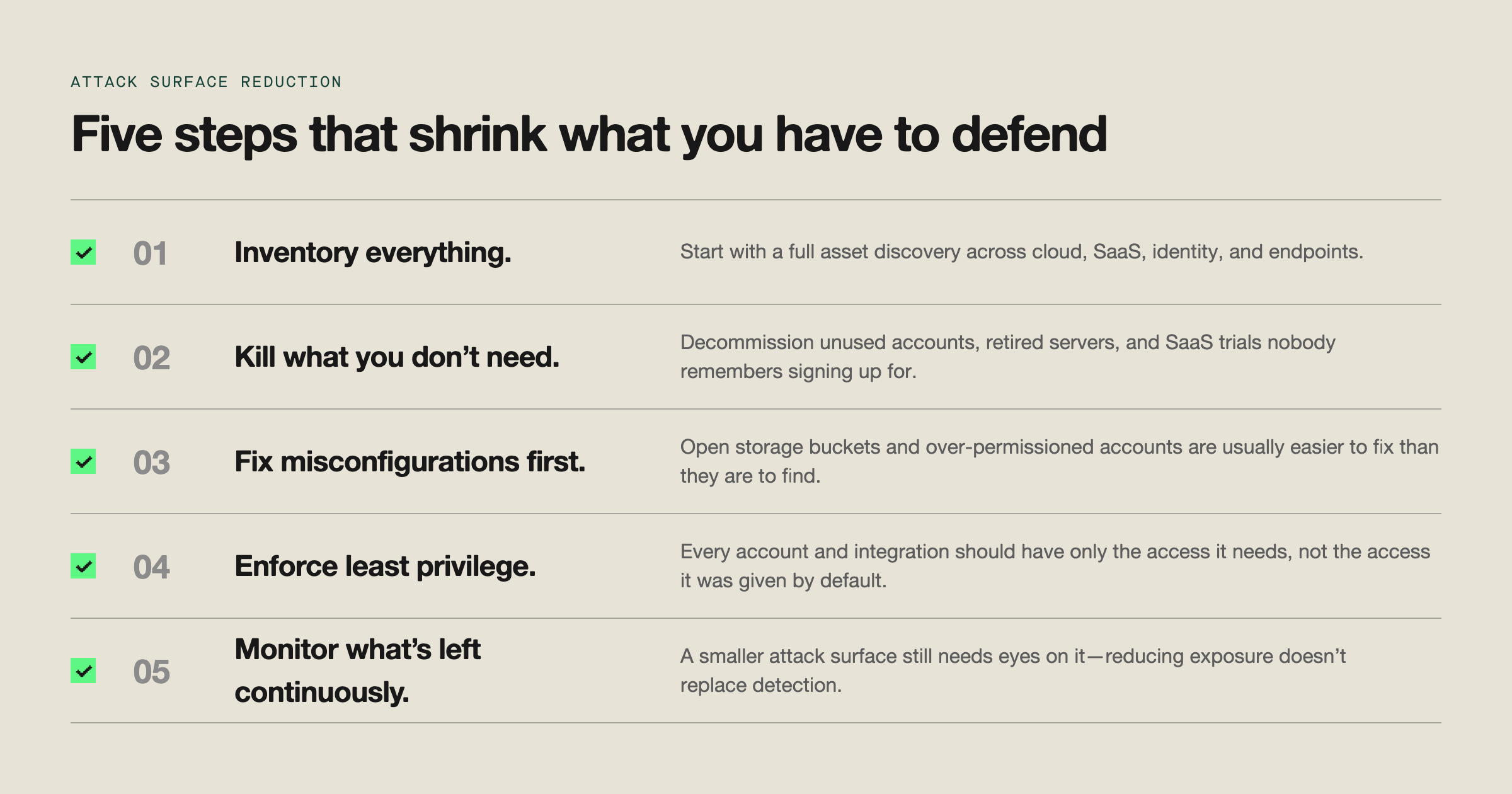 ATTACK SURFACE REDUCTION

Five steps that shrink what you have to defend

01 Inventory everything.
Start with a full asset discovery across cloud, SaaS, identity, and endpoints.

02 Kill what you don’t need.
Decommission unused accounts, retired servers, and SaaS trials nobody remembers signing up for.

03 Fix misconfigurations first.
Open storage buckets and over-permissioned accounts are usually easier to fix than they are to find.

04 Enforce least privilege.
Every account and integration should have only the access it needs, not the access it was given by default.

05 Monitor what’s left continuously.
A smaller attack surface still needs eyes on it—reducing exposure doesn’t replace detection.